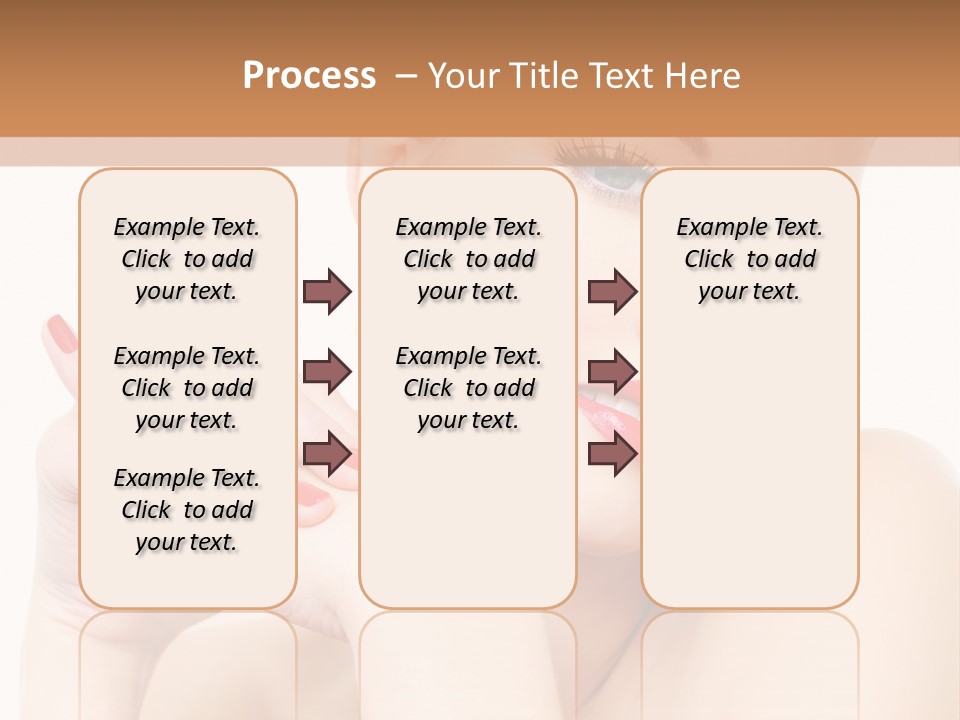 Process – Your Title Text Here

Example Text. Click to add your text.

Example Text. Click to add your text.

Example Text. Click to add your text.

Example Text. Click to add your text.

Example Text. Click to add your text.

Example Text. Click to add your text.